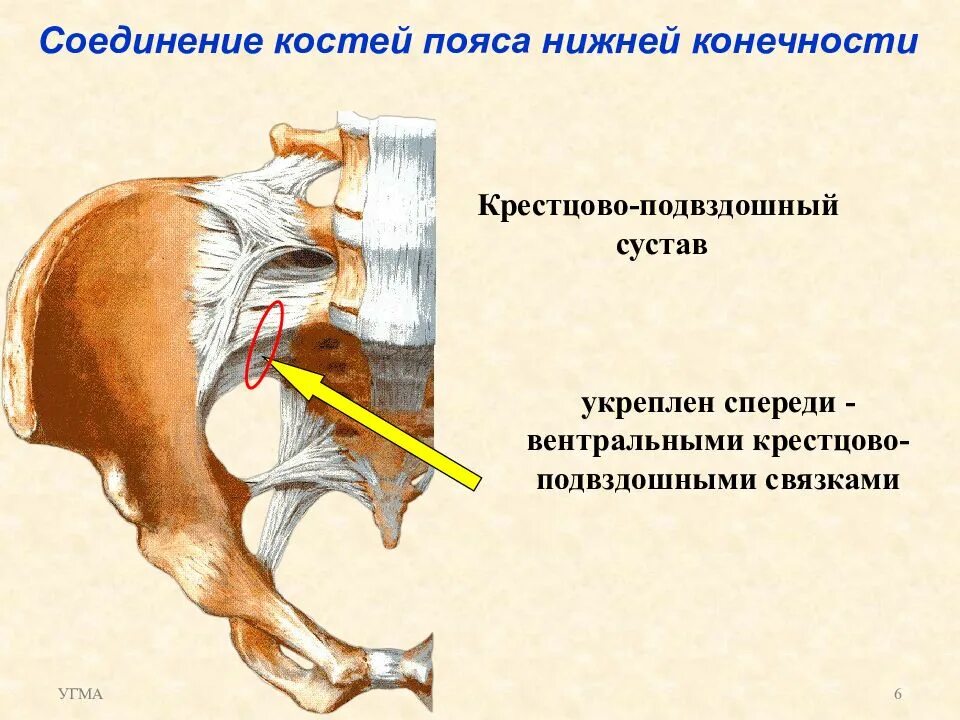 Соединение костей пояса нижней конечности

Крестцово-подвздошный сустав

укреплен спереди - вентральными крестцово-подвздошными связками

УГМА

6